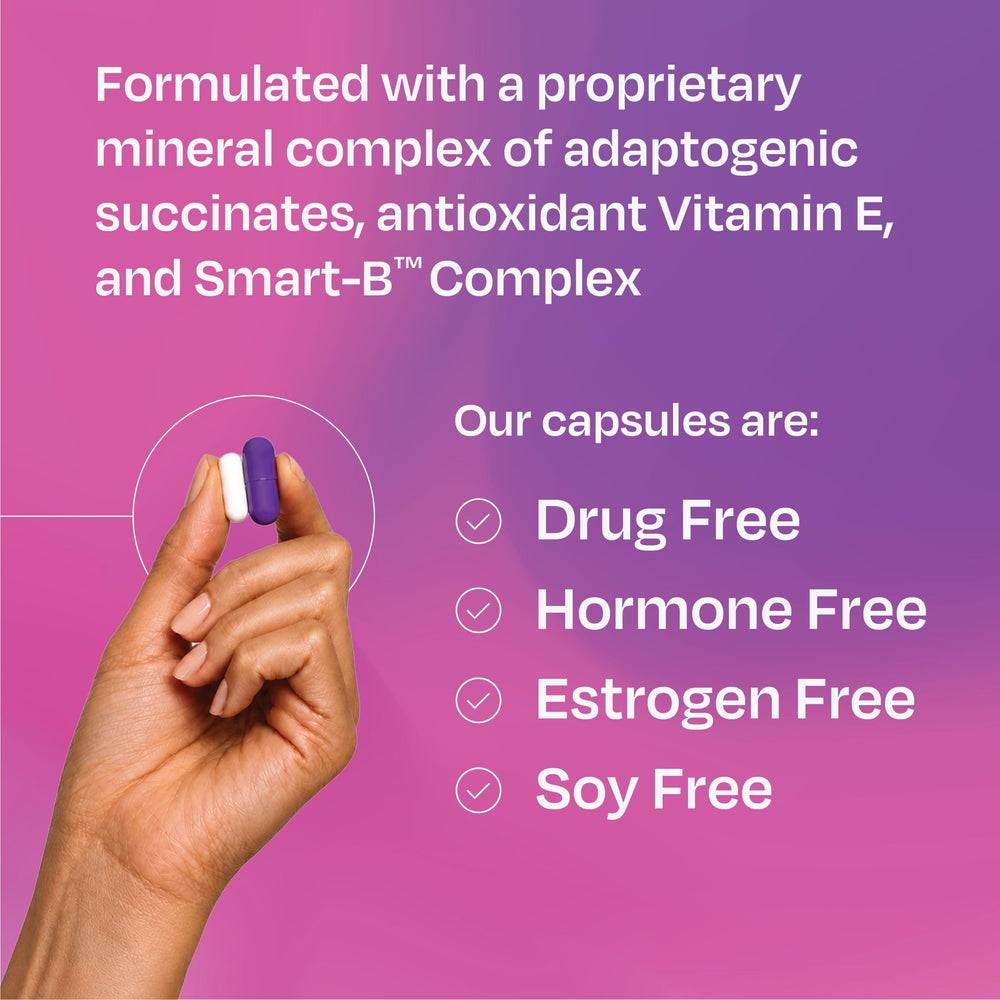 Formulated with a proprietary mineral complex of adaptogenic succinates, antioxidant Vitamin E, and Smart-B™ Complex

Our capsules are:

Drug Free

Hormone Free

Estrogen Free

Soy Free